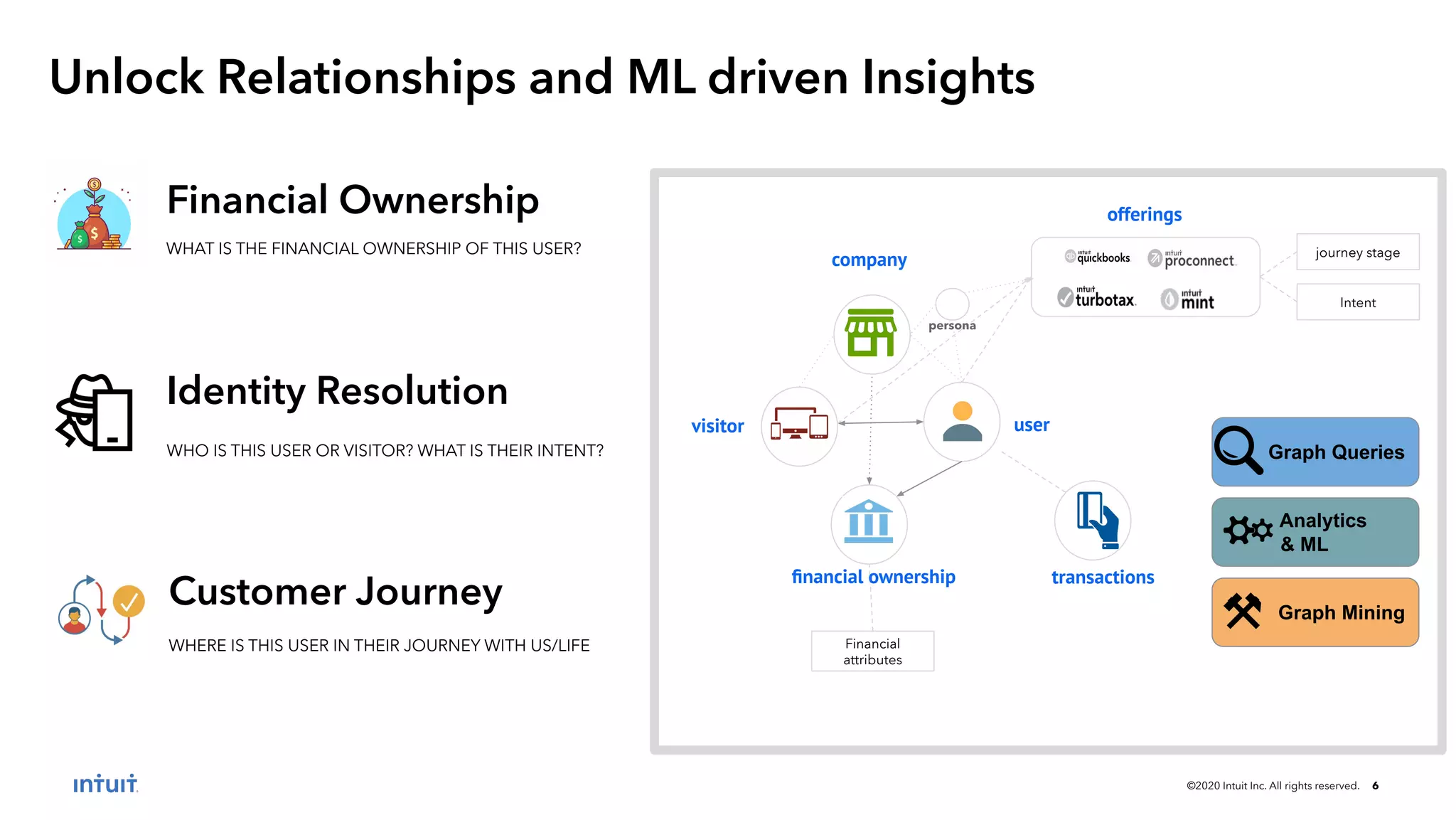 Unlock Relationships and ML driven Insights

Financial Ownership

WHAT IS THE FINANCIAL OWNERSHIP OF THIS USER?

Identity Resolution

WHO IS THIS USER OR VISITOR? WHAT IS THEIR INTENT?

Customer Journey

WHERE IS THIS USER IN THEIR JOURNEY WITH US/LIFE

offerings

intuit quickbooks

intuit proconnect

intuit turbotax

intuit mint

journey stage

Intent

company

persona

visitor

user

financial ownership

transactions

Financial attributes

Graph Queries

Analytics & ML

Graph Mining

intuit

©2020 Intuit Inc. All rights reserved. 6